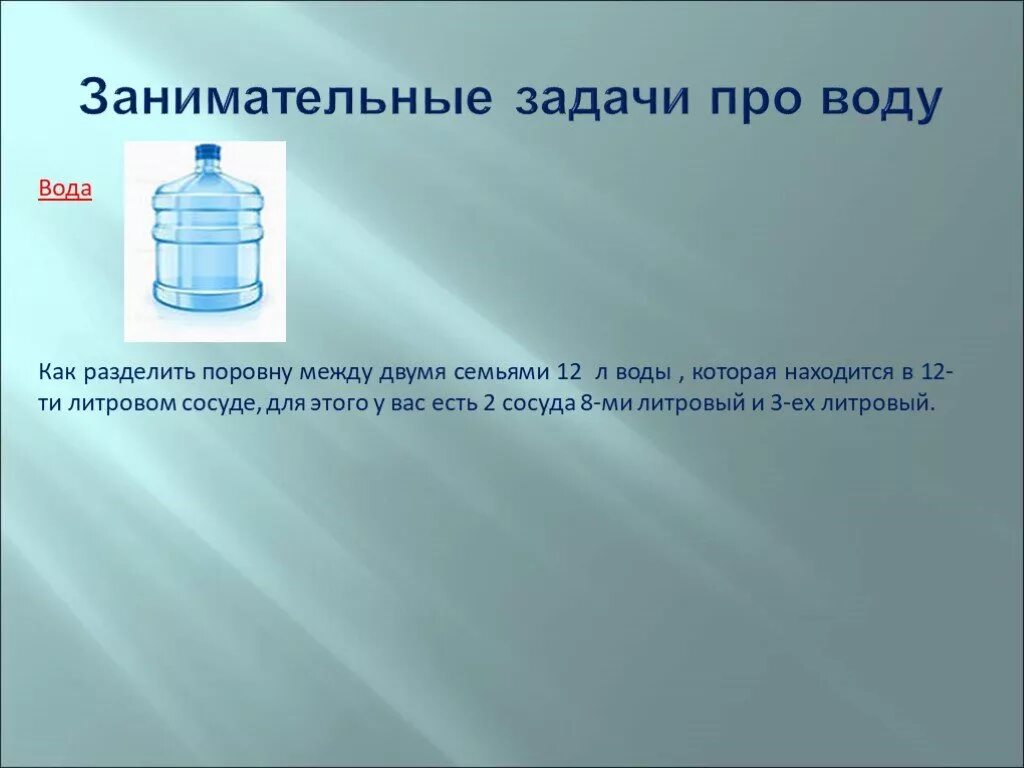 Занимательные задачи про воду

Вода

Как разделить поровну между двумя семьями 12 л воды , которая находится в 12-ти литровом сосуде, для этого у вас есть 2 сосуда 8-ми литровый и 3-ех литровый.